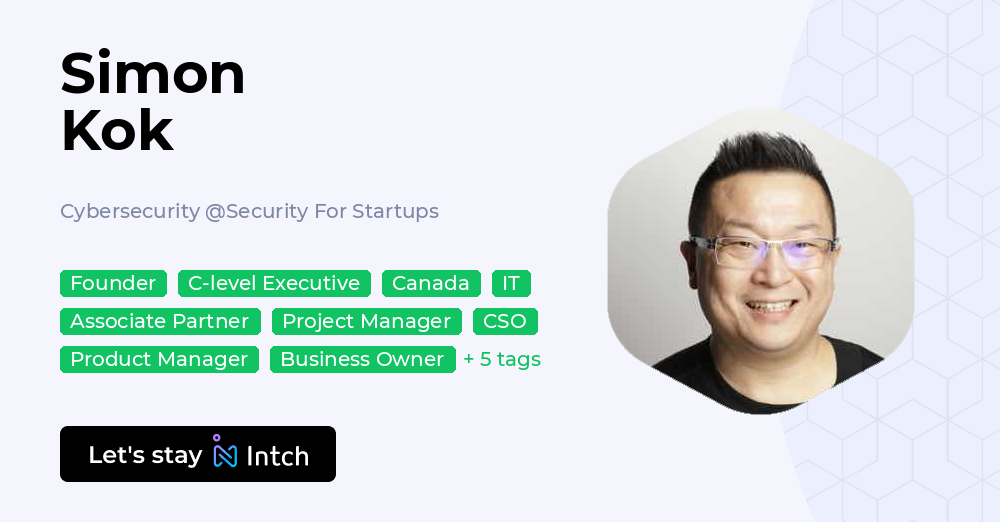 Simon
Kok

Cybersecurity @Security For Startups

Founder C-level Executive Canada IT
Associate Partner Project Manager CSO
Product Manager Business Owner + 5 tags

Let's stay Intch